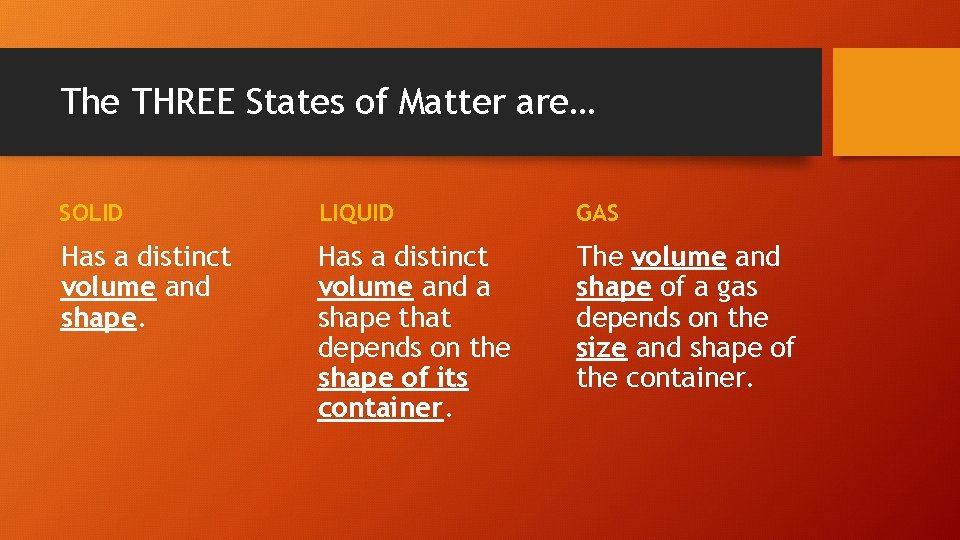 The THREE States of Matter are…

SOLID

Has a distinct volume and shape.

LIQUID

Has a distinct volume and a shape that depends on the shape of its container.

GAS

The volume and shape of a gas depends on the size and shape of the container.